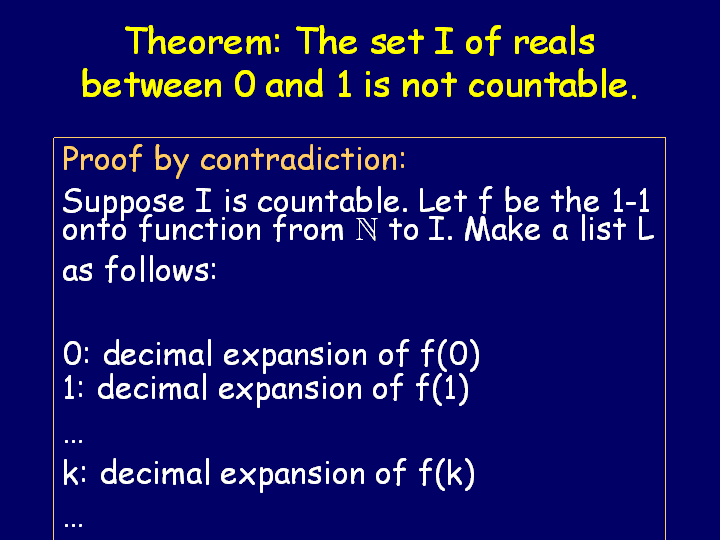 Theorem: The set I of reals between 0 and 1 is not countable.

Proof by contradiction:

Suppose I is countable. Let f be the 1-1 onto function from $\mathbb{N}$ to I. Make a list L as follows:

0: decimal expansion of f(0)
1: decimal expansion of f(1)
…
k: decimal expansion of f(k)
…